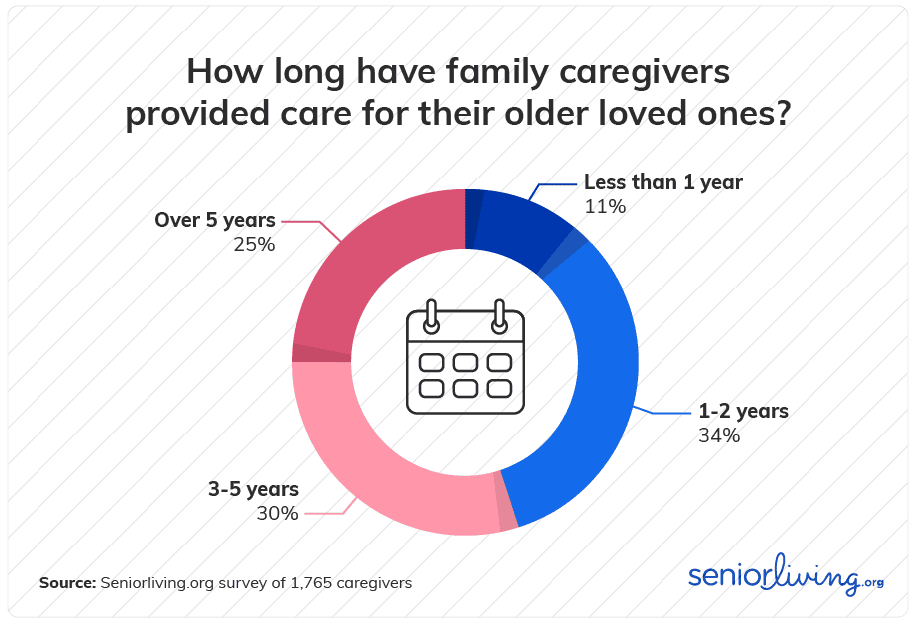 How long have family caregivers provided care for their older loved ones?

Less than 1 year
11%

Over 5 years
25%

1-2 years
34%

3-5 years
30%

Source: Seniorliving.org survey of 1,765 caregivers

seniorliving.org